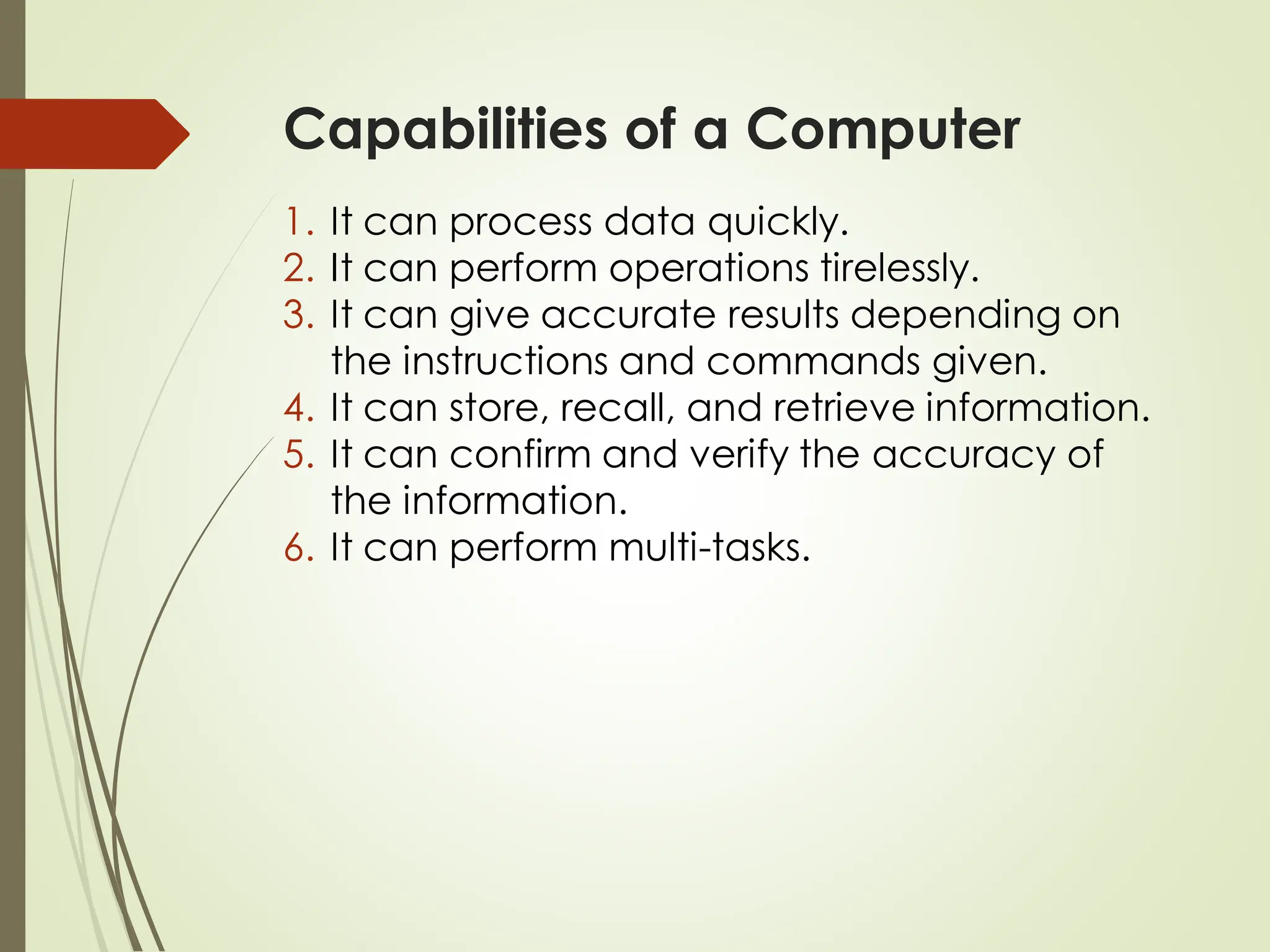 Capabilities of a Computer

1. It can process data quickly.
2. It can perform operations tirelessly.
3. It can give accurate results depending on the instructions and commands given.
4. It can store, recall, and retrieve information.
5. It can confirm and verify the accuracy of the information.
6. It can perform multi-tasks.